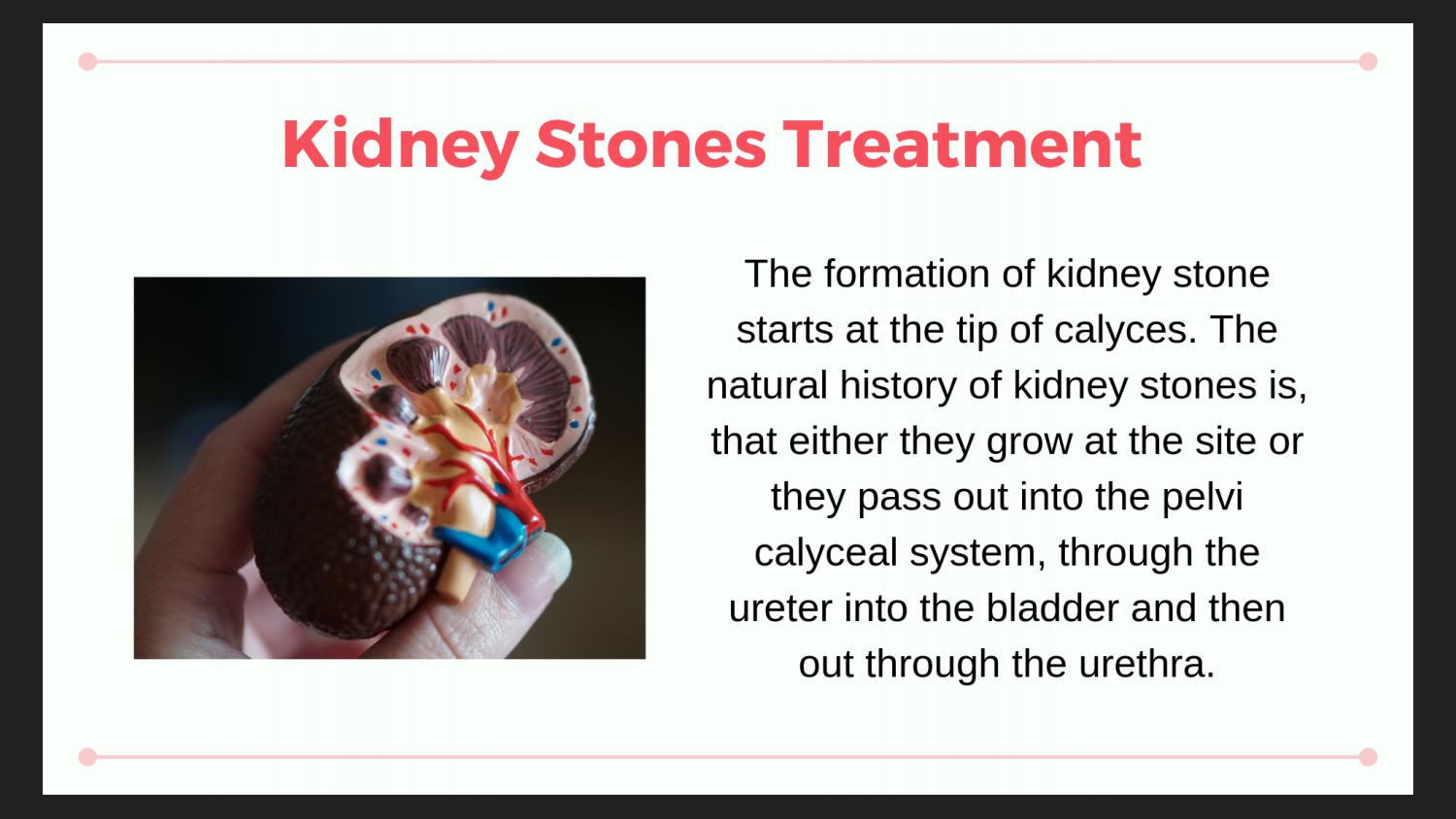 Kidney Stones Treatment

The formation of kidney stone starts at the tip of calyces. The natural history of kidney stones is, that either they grow at the site or they pass out into the pelvi calyceal system, through the ureter into the bladder and then out through the urethra.